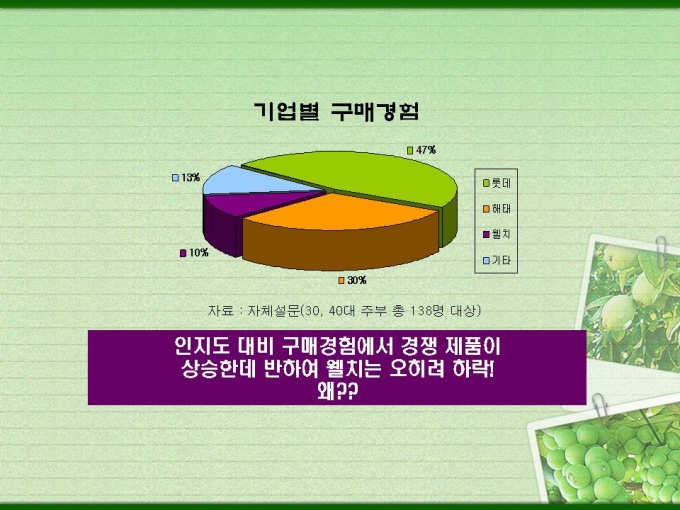 기업별 구매경험

47%

13%

10%

30%

롯데
해태
웰치
기타

자료 : 자체설문(30, 40대 주부 총 138명 대상)

인지도 대비 구매경험에서 경쟁 제품이 상승한데 반하여 웰치는 오히려 하락!
왜??